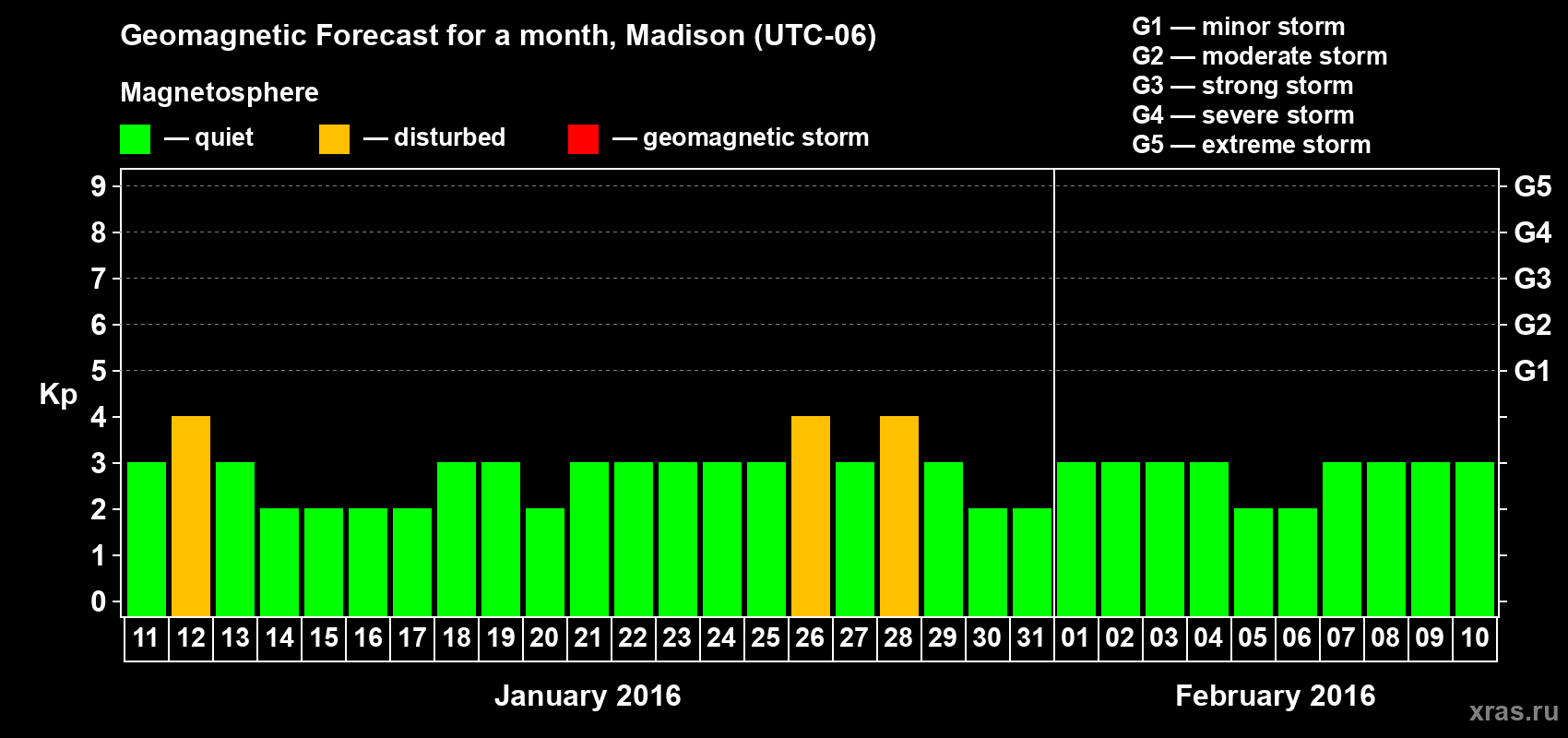 Geomagnetic Forecast for a month, Madison (UTC-06)

Magnetosphere

— quiet — disturbed — geomagnetic storm

G1 — minor storm
G2 — moderate storm
G3 — strong storm
G4 — severe storm
G5 — extreme storm

Kp

9 8 7 6 5 4 3 2 1 0

G5 G4 G3 G2 G1

11 12 13 14 15 16 17 18 19 20 21 22 23 24 25 26 27 28 29 30 31 01 02 03 04 05 06 07 08 09 10

January 2016

February 2016

xras.ru